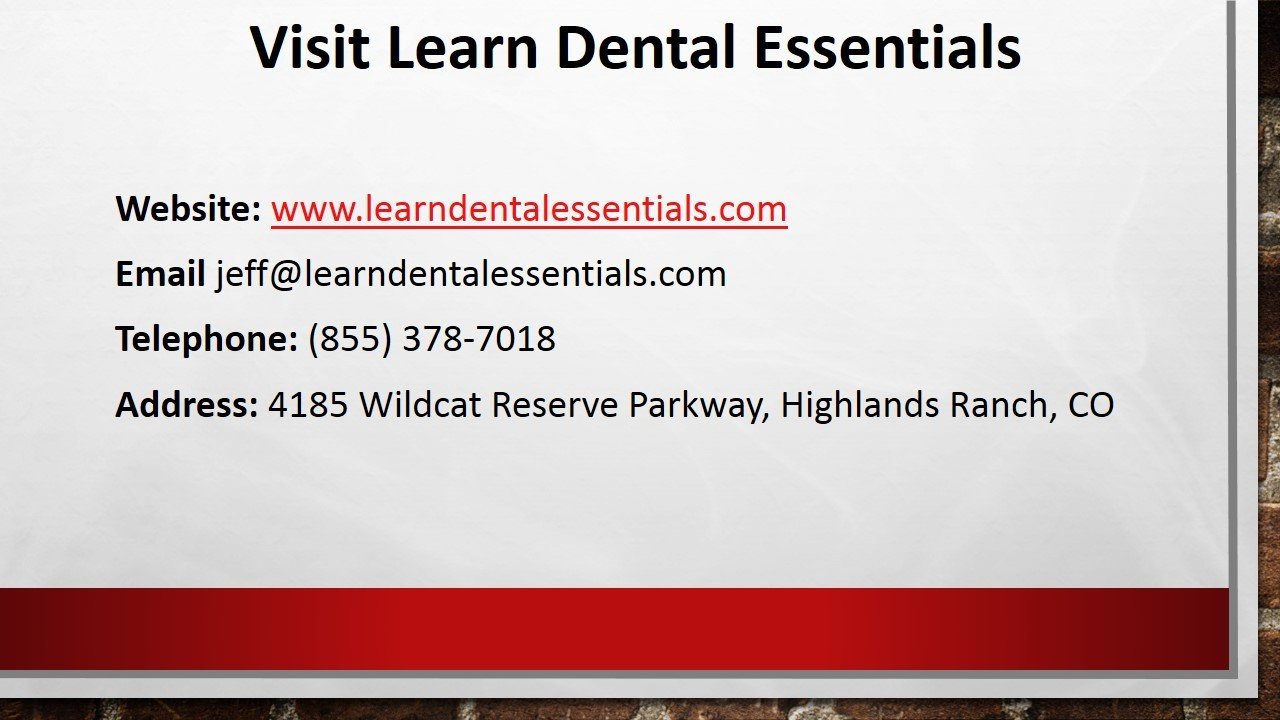 Visit Learn Dental Essentials

Website: www.learndentalessentials.com

Email jeff@learndentalessentials.com

Telephone: (855) 378-7018

Address: 4185 Wildcat Reserve Parkway, Highlands Ranch, CO